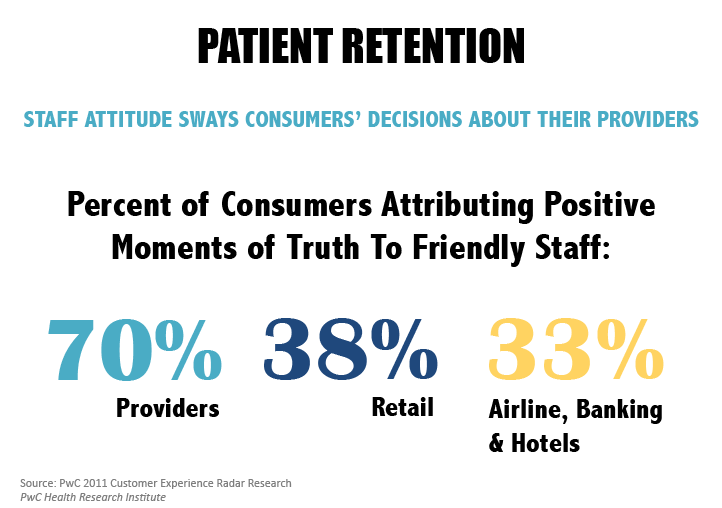 PATIENT RETENTION

STAFF ATTITUDE SWAYS CONSUMERS' DECISIONS ABOUT THEIR PROVIDERS

Percent of Consumers Attributing Positive Moments of Truth To Friendly Staff:

70%
Providers

38%
Retail

33%
Airline, Banking & Hotels

Source: PwC 2011 Customer Experience Radar Research
PwC Health Research Institute